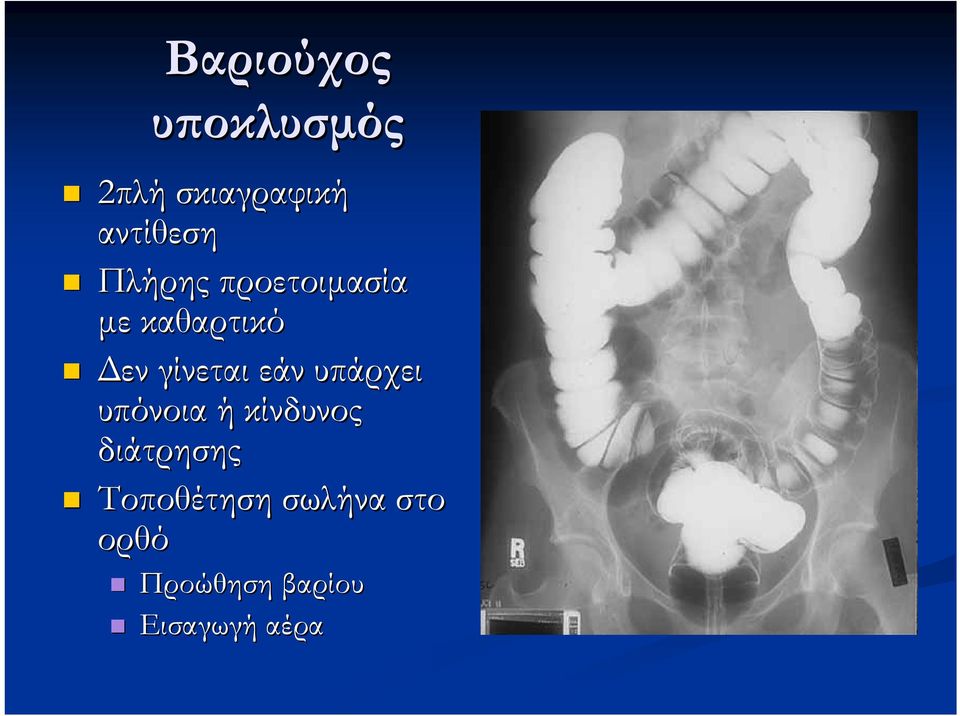 Βαριούχος υποκλυσμός

2πλή σκιαγραφική αντίθεση

Πλήρης προετοιμασία με καθαρτικό

Δεν γίνεται εάν υπάρχει υπόνοια ή κίνδυνος διάτρησης

Τοποθέτηση σωλήνα στο ορθό

Προώθηση βαρίου

Εισαγωγή αέρα

R